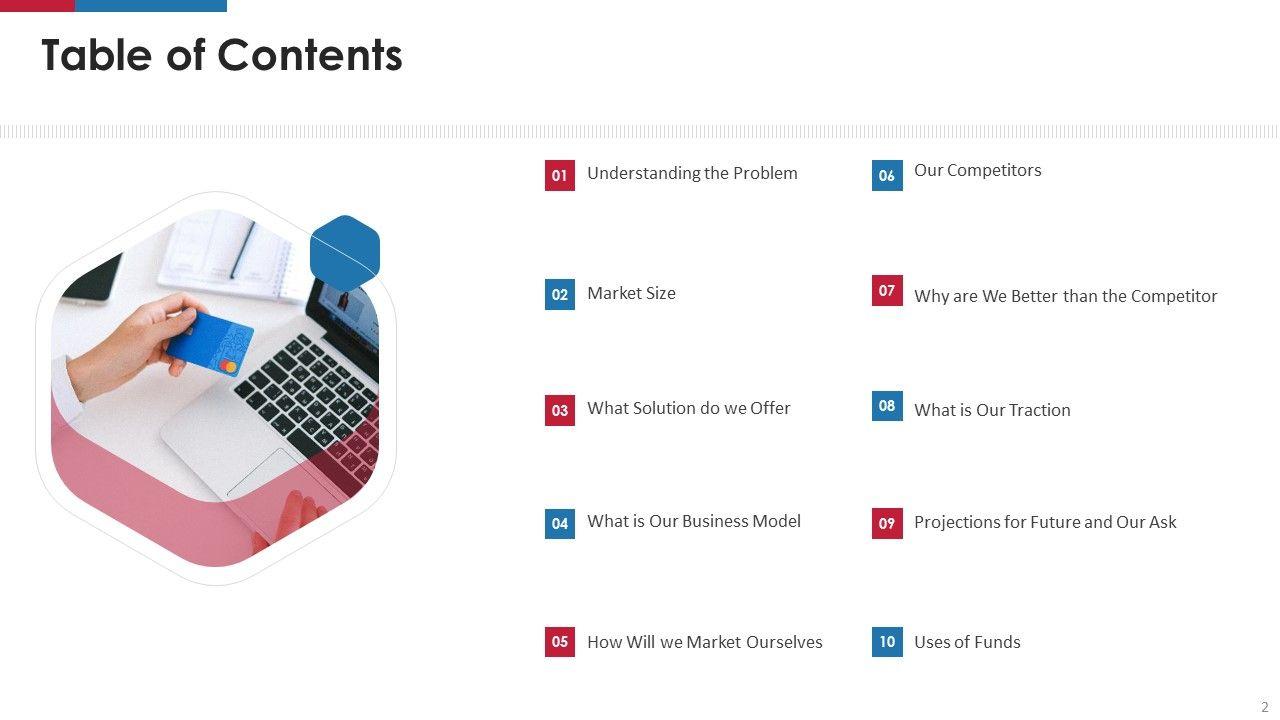 Table of Contents

01 Understanding the Problem

02 Market Size

03 What Solution do we Offer

04 What is Our Business Model

05 How Will we Market Ourselves

06 Our Competitors

07 Why are We Better than the Competitor

08 What is Our Traction

09 Projections for Future and Our Ask

10 Uses of Funds

2